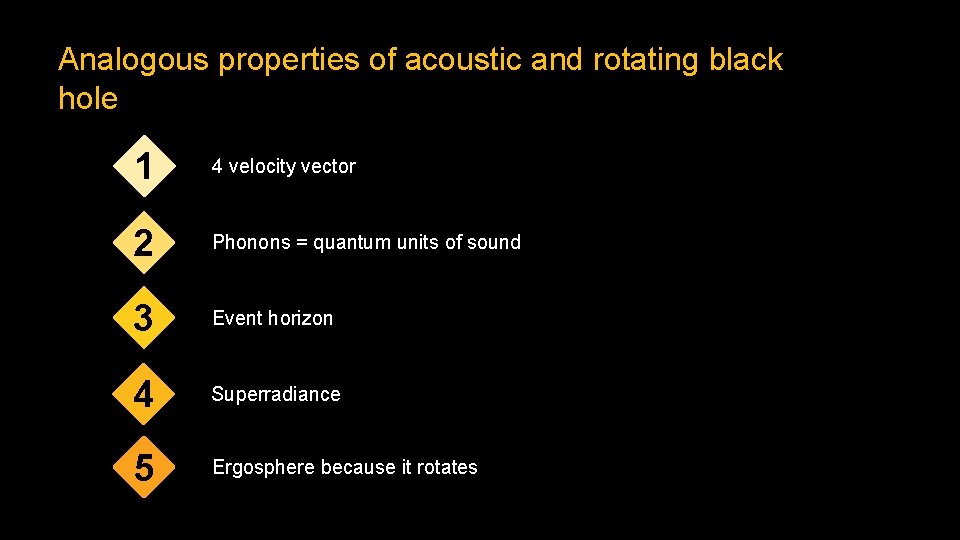 Analogous properties of acoustic and rotating black hole

1 4 velocity vector

2 Phonons = quantum units of sound

3 Event horizon

4 Superradiance

5 Ergosphere because it rotates